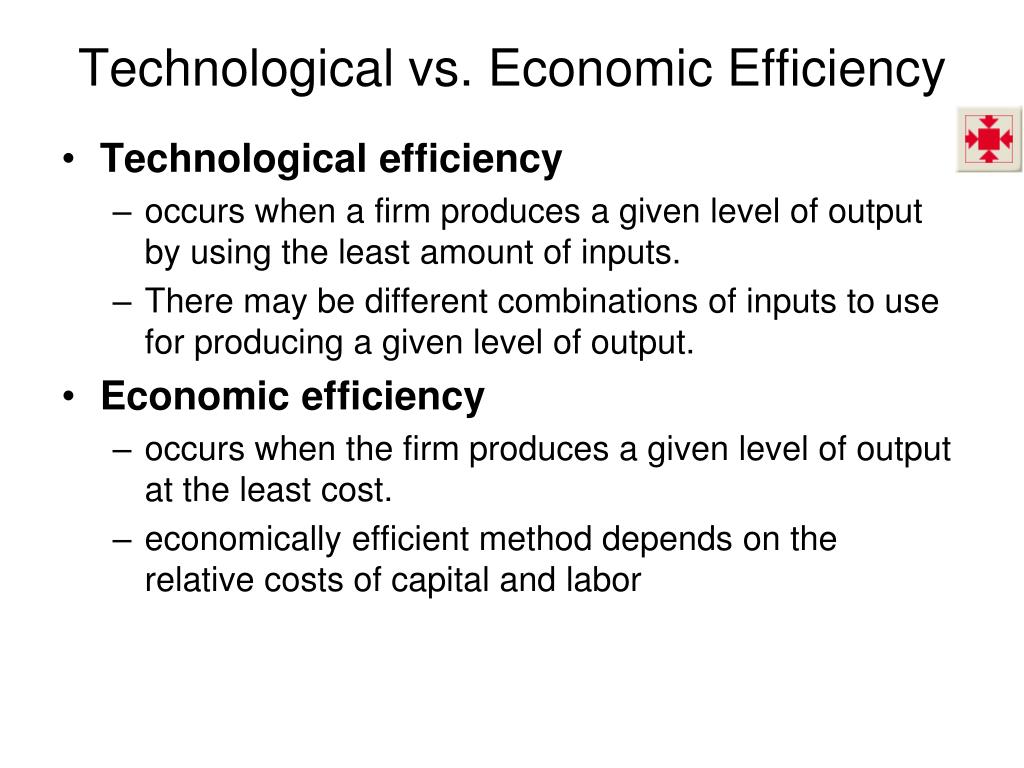 Technological vs. Economic Efficiency

• Technological efficiency
– occurs when a firm produces a given level of output by using the least amount of inputs.
– There may be different combinations of inputs to use for producing a given level of output.

• Economic efficiency
– occurs when the firm produces a given level of output at the least cost.
– economically efficient method depends on the relative costs of capital and labor